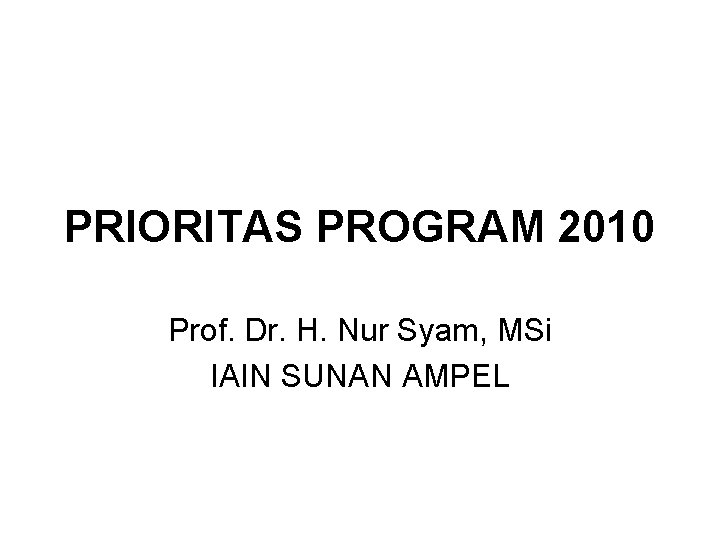 PRIORITAS PROGRAM 2010

Prof. Dr. H. Nur Syam, MSi
IAIN SUNAN AMPEL